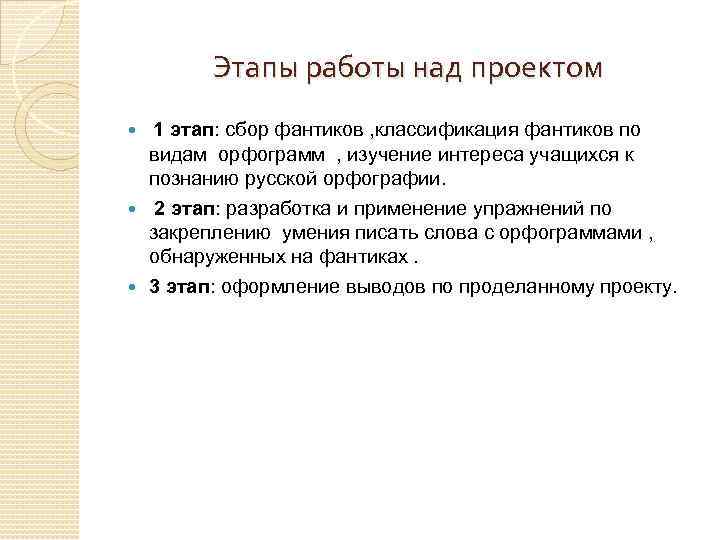 Этапы работы над проектом

1 этап: сбор фантиков ,классификация фантиков по видам орфограмм , изучение интереса учащихся к познанию русской орфографии.

2 этап: разработка и применение упражнений по закреплению умения писать слова с орфограммами , обнаруженных на фантиках .

3 этап: оформление выводов по проделанному проекту.